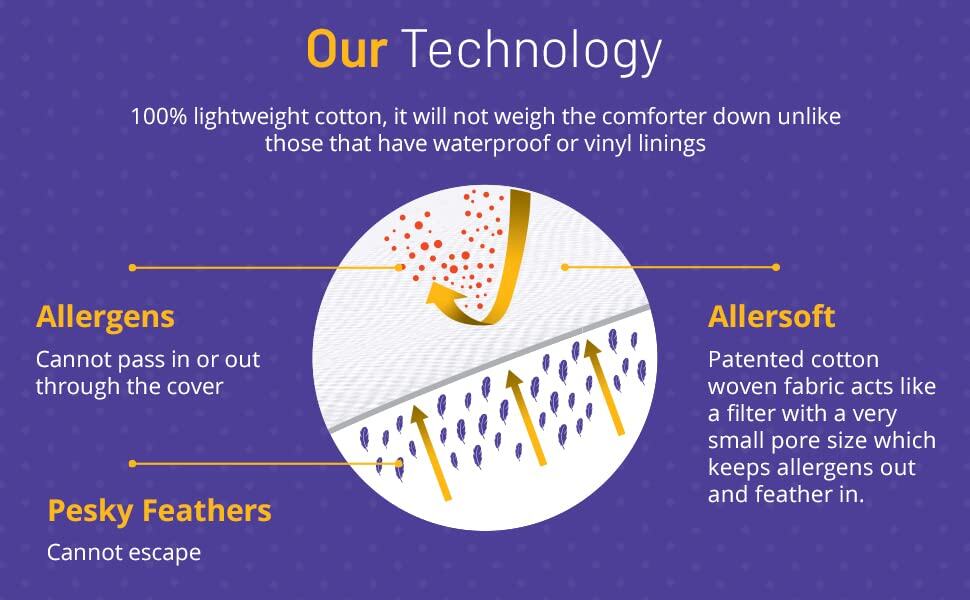 Our Technology

100% lightweight cotton, it will not weigh the comforter down unlike those that have waterproof or vinyl linings

Allergens
Cannot pass in or out through the cover

Pesky Feathers
Cannot escape

Allersoft
Patented cotton woven fabric acts like a filter with a very small pore size which keeps allergens out and feather in.